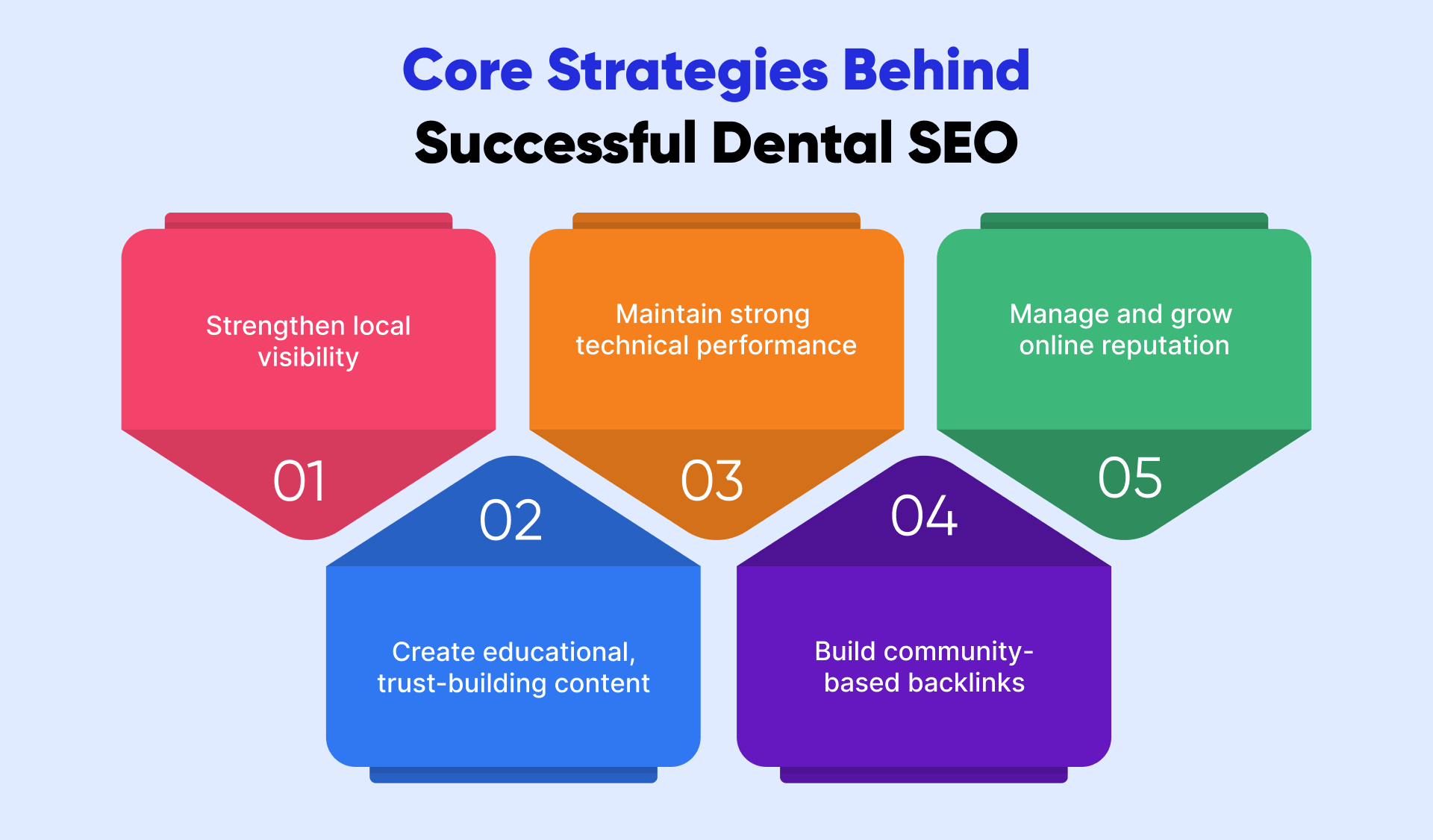 Core Strategies Behind
Successful Dental SEO

Strengthen local visibility

01

02

Create educational, trust-building content

Maintain strong technical performance

03

04

Build community-based backlinks

Manage and grow online reputation

05